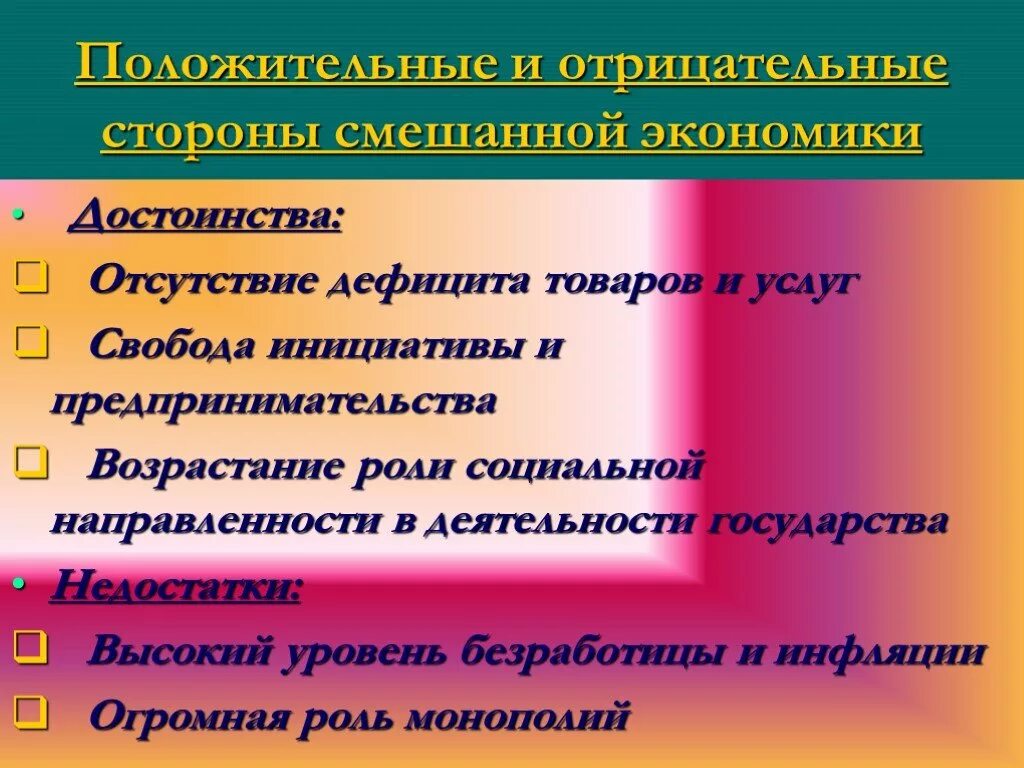 Положительные и отрицательные стороны смешанной экономики

• Достоинства:
❑ Отсутствие дефицита товаров и услуг
❑ Свобода инициативы и предпринимательства
❑ Возрастание роли социальной направленности в деятельности государства
• Недостатки:
❑ Высокий уровень безработицы и инфляции
❑ Огромная роль монополий